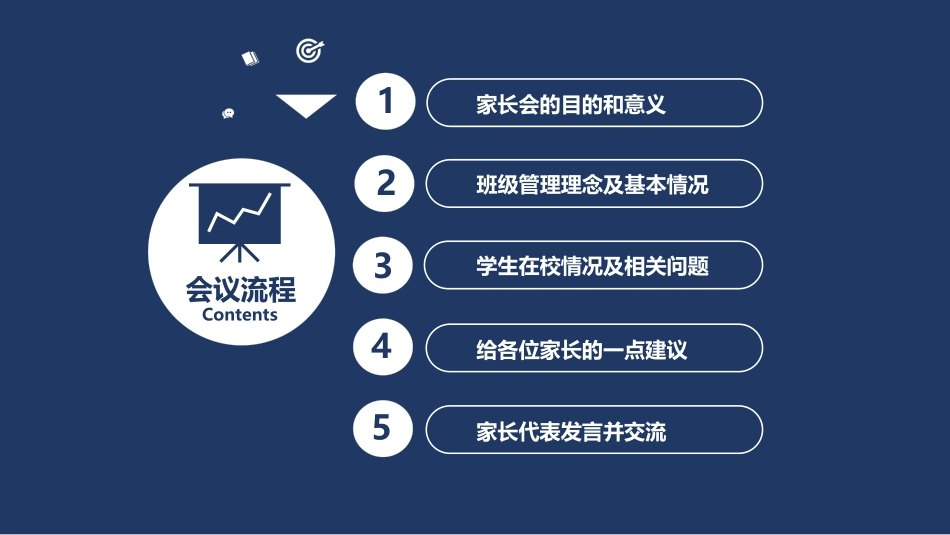 会议流程
Contents

1 家长会的目的和意义

2 班级管理理念及基本情况

3 学生在校情况及相关问题

4 给各位家长的一点建议

5 家长代表发言并交流